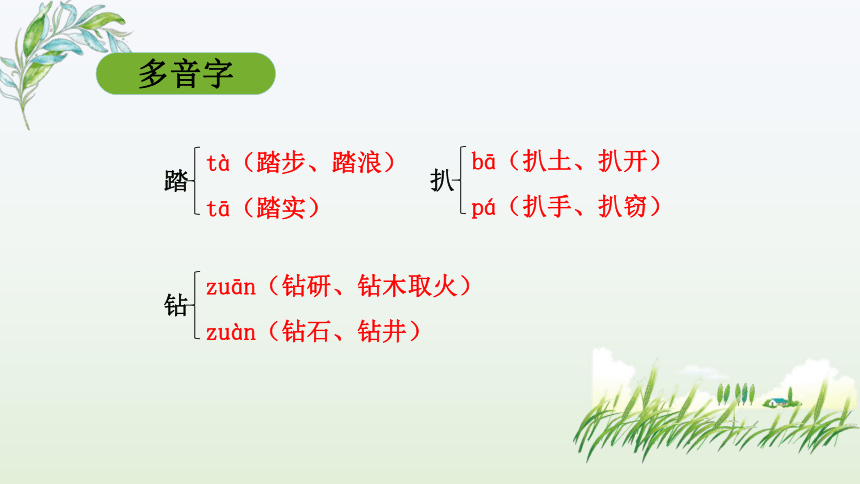 多音字

踏 tà（踏步、踏浪）
tā（踏实）

扒 bā（扒土、扒开）
pá（扒手、扒窃）

钻 zuān（钻研、钻木取火）
zuàn（钻石、钻井）